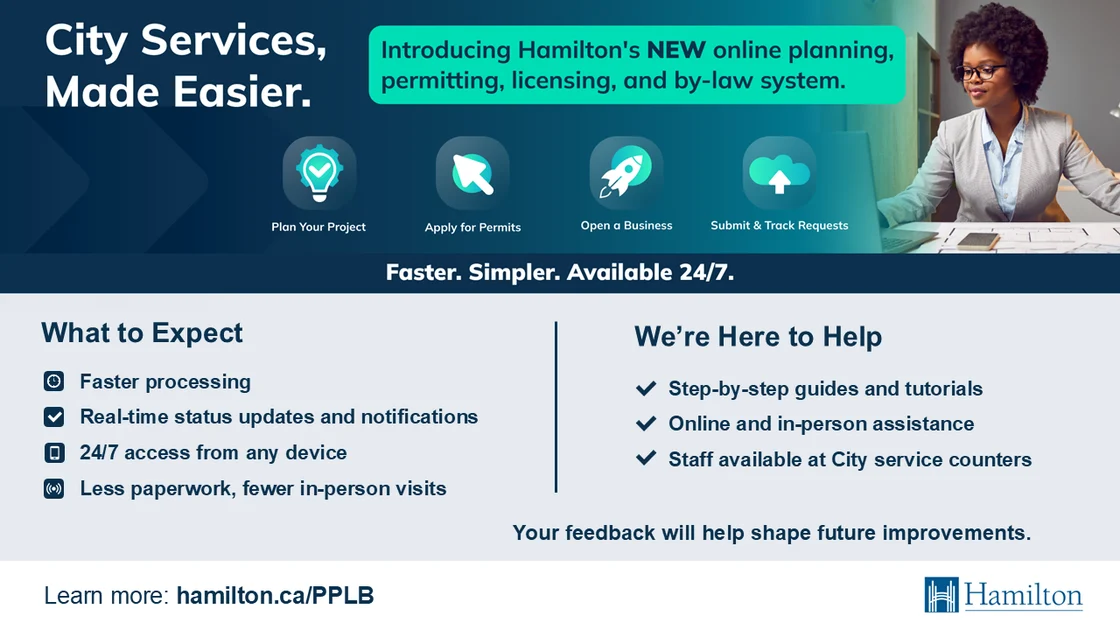 City Services, Made Easier.

Introducing Hamilton's NEW online planning, permitting, licensing, and by-law system.

Plan Your Project

Apply for Permits

Open a Business

Submit & Track Requests

Faster. Simpler. Available 24/7.

What to Expect

Faster processing

Real-time status updates and notifications

24/7 access from any device

Less paperwork, fewer in-person visits

We're Here to Help

Step-by-step guides and tutorials

Online and in-person assistance

Staff available at City service counters

Your feedback will help shape future improvements.

Learn more: hamilton.ca/PPLB

Hamilton